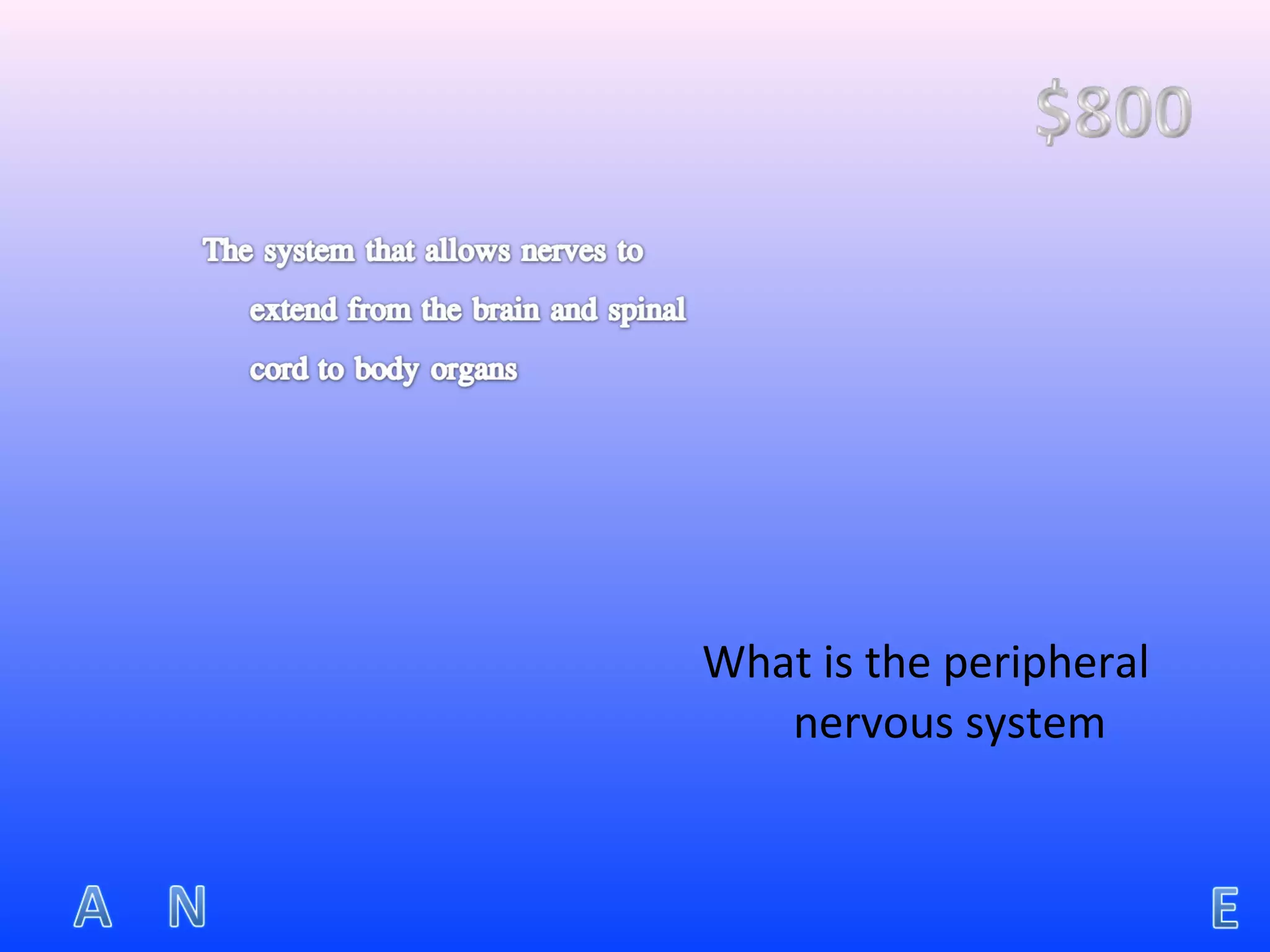 $800

The system that allows nerves to extend from the brain and spinal cord to body organs

What is the peripheral nervous system

A N

E